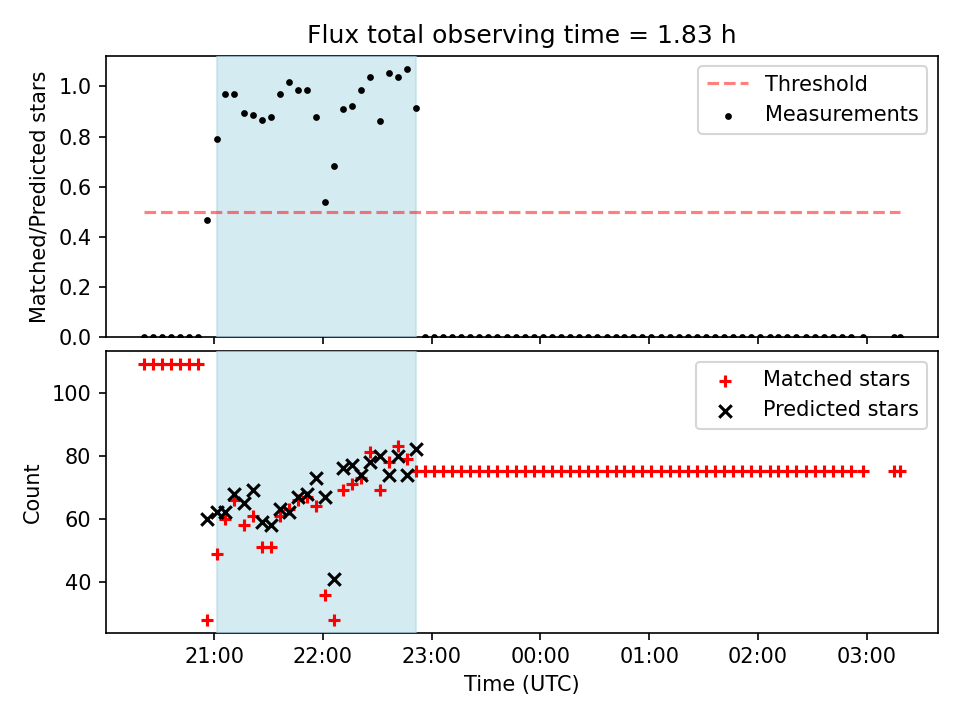 Flux total observing time = 1.83 h

Matched/Predicted stars
1.0
0.8
0.6
0.4
0.2
0.0

Threshold
Measurements

Count
100
80
60
40

Matched stars
Predicted stars

21:00
22:00
23:00
00:00
01:00
02:00
03:00
Time (UTC)